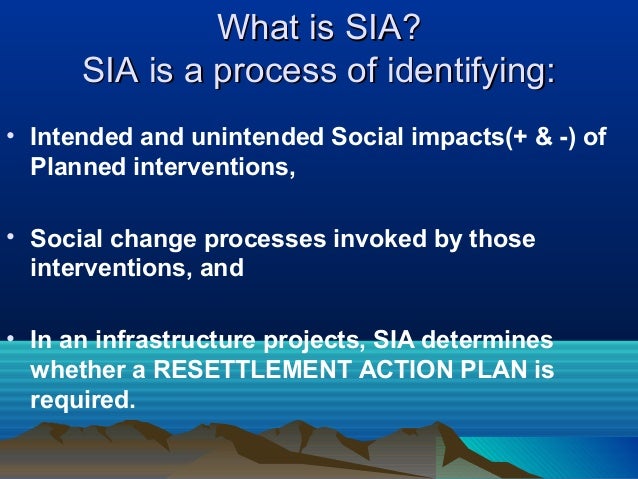 What is SIA?
SIA is a process of identifying:

• Intended and unintended Social impacts(+ & -) of Planned interventions,

• Social change processes invoked by those interventions, and

• In an infrastructure projects, SIA determines whether a RESETTLEMENT ACTION PLAN is required.